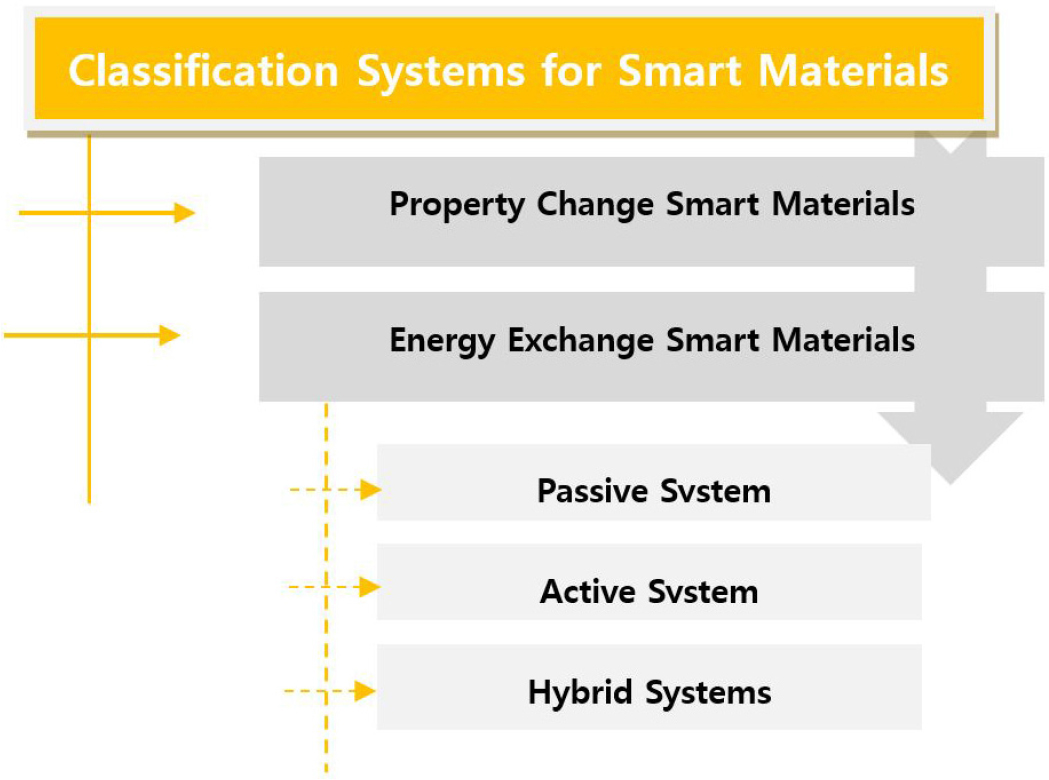 Classification Systems for Smart Materials

Property Change Smart Materials

Energy Exchange Smart Materials

Passive Svstem

Active Svstem

Hybrid Systems